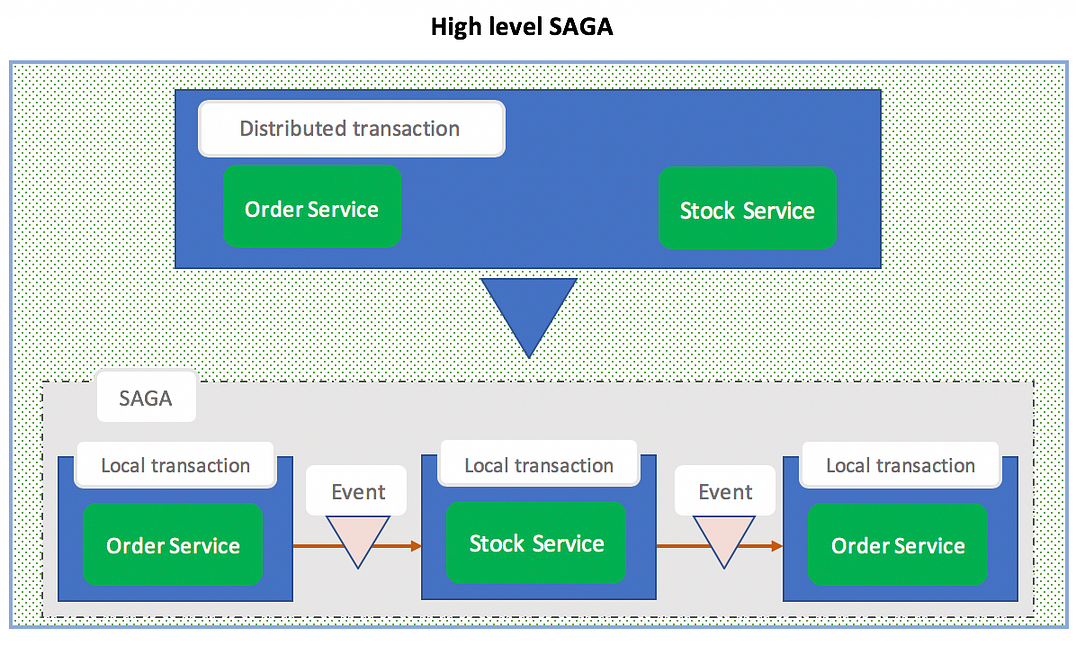 High level SAGA

Distributed transaction

Order Service

Stock Service

SAGA

Local transaction

Order Service

Event

Local transaction

Stock Service

Event

Local transaction

Order Service